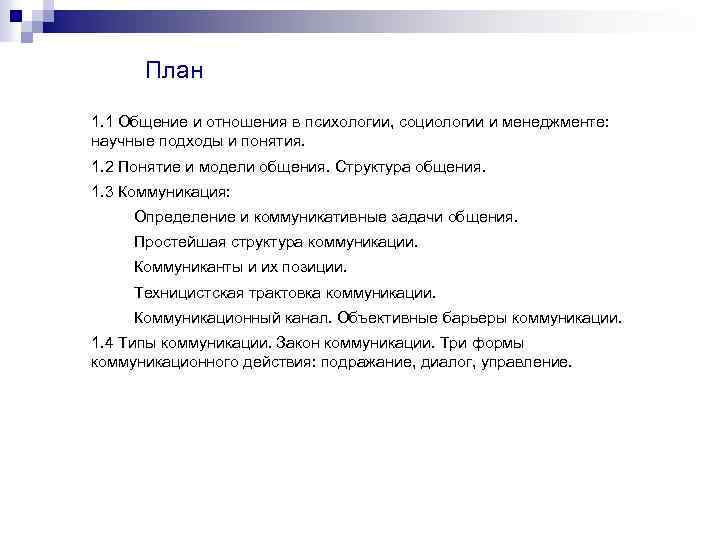 План

1.1 Общение и отношения в психологии, социологии и менеджменте: научные подходы и понятия.

1.2 Понятие и модели общения. Структура общения.

1.3 Коммуникация:

Определение и коммуникативные задачи общения.

Простейшая структура коммуникации.

Коммуниканты и их позиции.

Техницистская трактовка коммуникации.

Коммуникационный канал. Объективные барьеры коммуникации.

1.4 Типы коммуникации. Закон коммуникации. Три формы коммуникационного действия: подражание, диалог, управление.